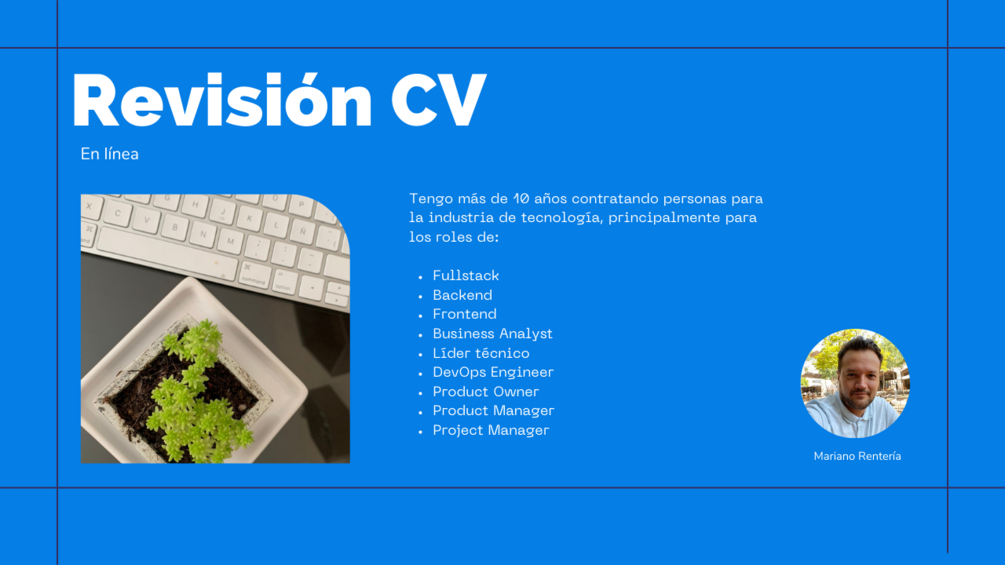 Revisión CV

En línea

Tengo más de 10 años contratando personas para la industria de tecnología, principalmente para los roles de:

- Fullstack
- Backend
- Frontend
- Business Analyst
- Líder técnico
- DevOps Engineer
- Product Owner
- Product Manager
- Project Manager

Mariano Rentería